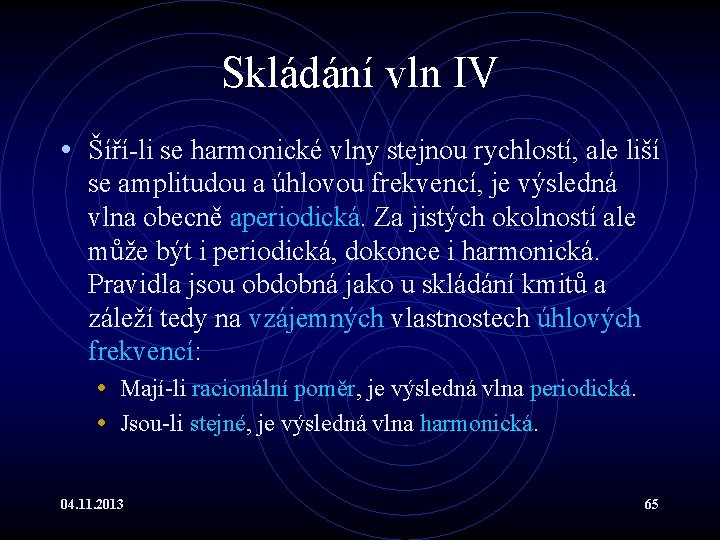 Skládání vln IV

• Šíří-li se harmonické vlny stejnou rychlostí, ale liší se amplitudou a úhlovou frekvencí, je výsledná vlna obecně aperiodická. Za jistých okolností ale může být i periodická, dokonce i harmonická. Pravidla jsou obdobná jako u skládání kmitů a záleží tedy na vzájemných vlastnostech úhlových frekvencí:
  • Mají-li racionální poměr, je výsledná vlna periodická.
  • Jsou-li stejné, je výsledná vlna harmonická.

04.11.2013

65